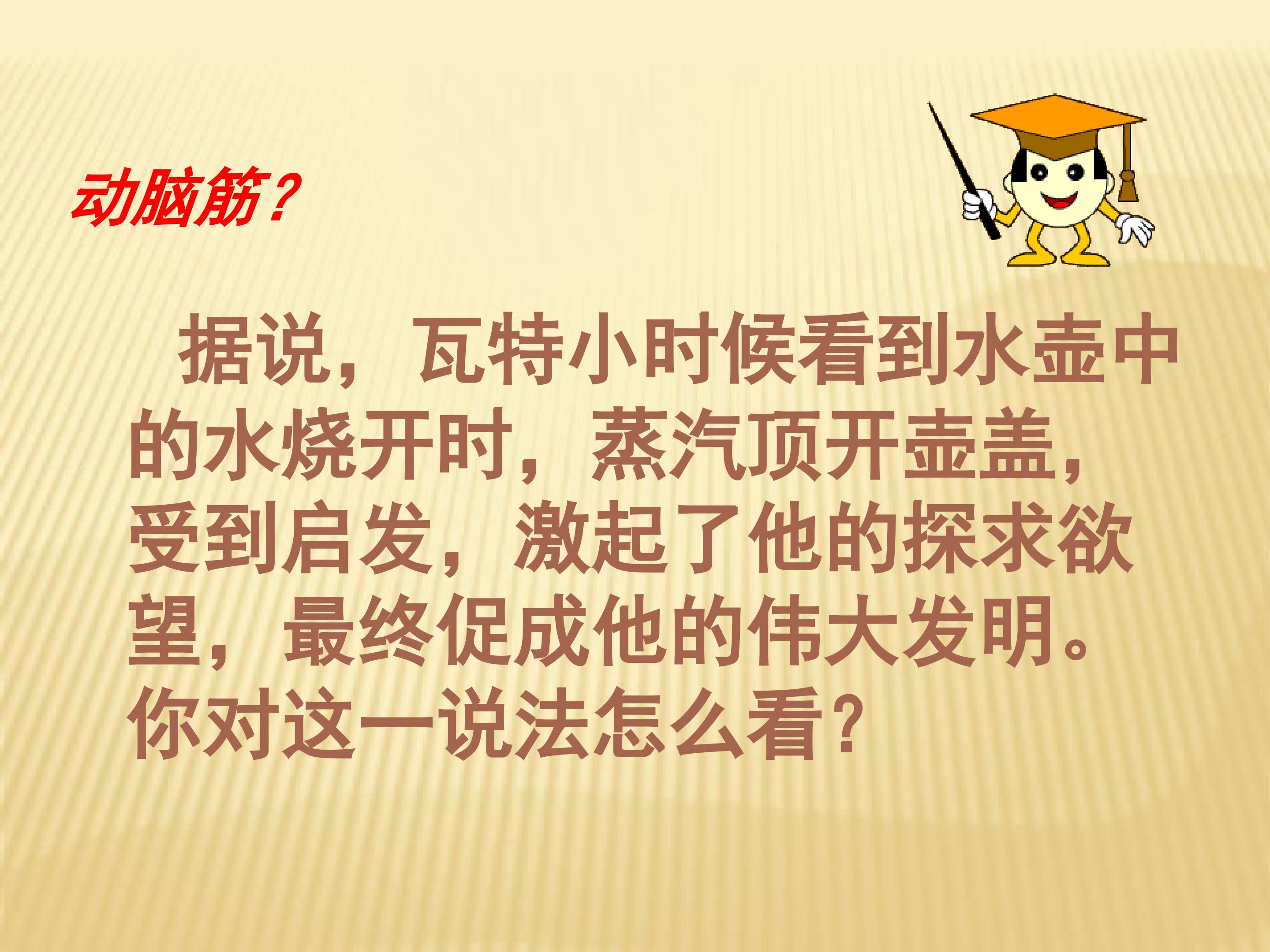 动脑筋？

据说，瓦特小时候看到水壶中的水烧开时，蒸汽顶开壶盖，受到启发，激起了他的探求欲望，最终促成他的伟大发明。你对这一说法怎么看？